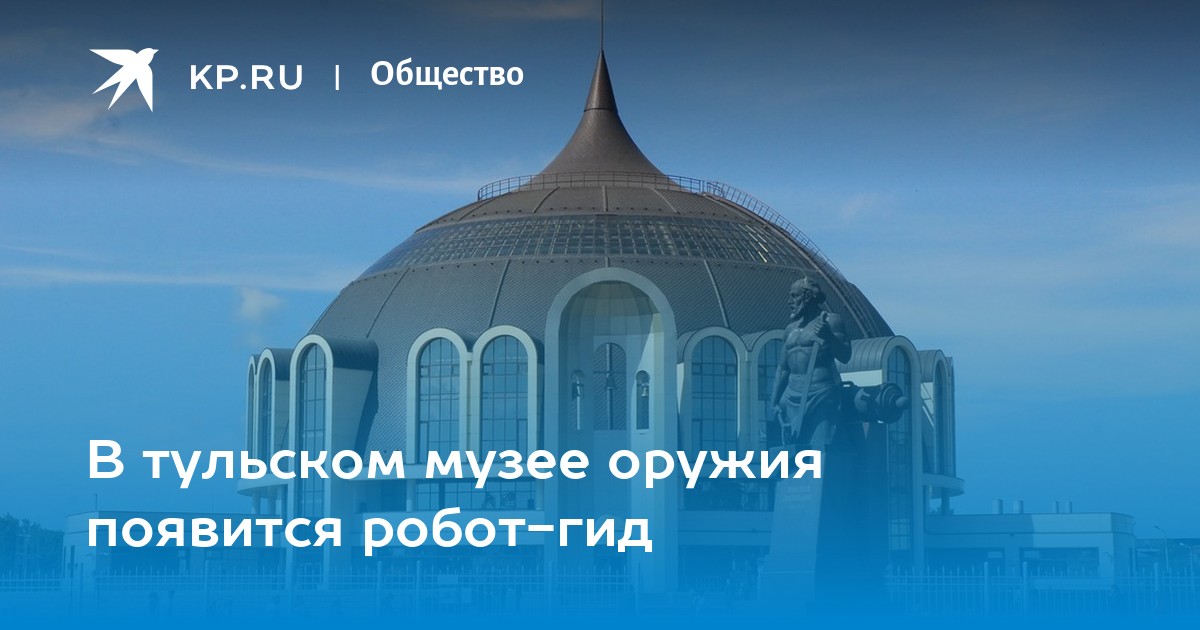 KP.RU | Общество

В тульском музее оружия появится робот-гид